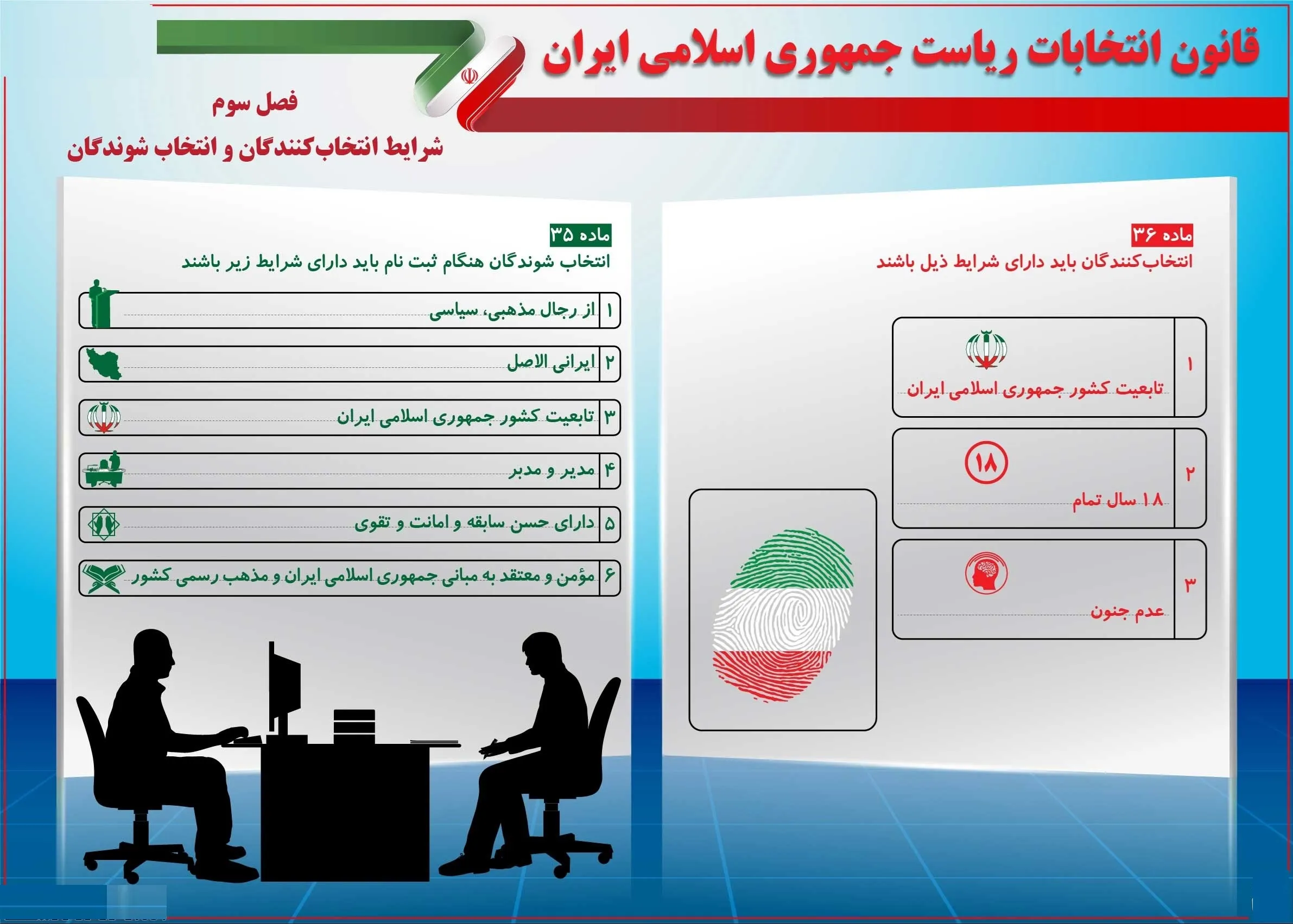 قانون انتخابات ریاست جمهوری اسلامی ایران

فصل سوم

شرایط انتخاب‌کنندگان و انتخاب شوندگان

ماده ۳۶

انتخاب‌کنندگان باید دارای شرایط ذیل باشند

۱ تابعیت کشور جمهوری اسلامی ایران

۲ ۱۸
۱۸ سال تمام

۳ عدم جنون

ماده ۳۵

انتخاب شوندگان هنگام ثبت نام باید دارای شرایط زیر باشند

۱ از رجال مذهبی، سیاسی

۲ ایرانی الاصل

۳ تابعیت کشور جمهوری اسلامی ایران

۴ مدیر و مدبر

۵ دارای حسن سابقه و امانت و تقوی

۶ مؤمن و معتقد به مبانی جمهوری اسلامی ایران و مذهب رسمی کشور